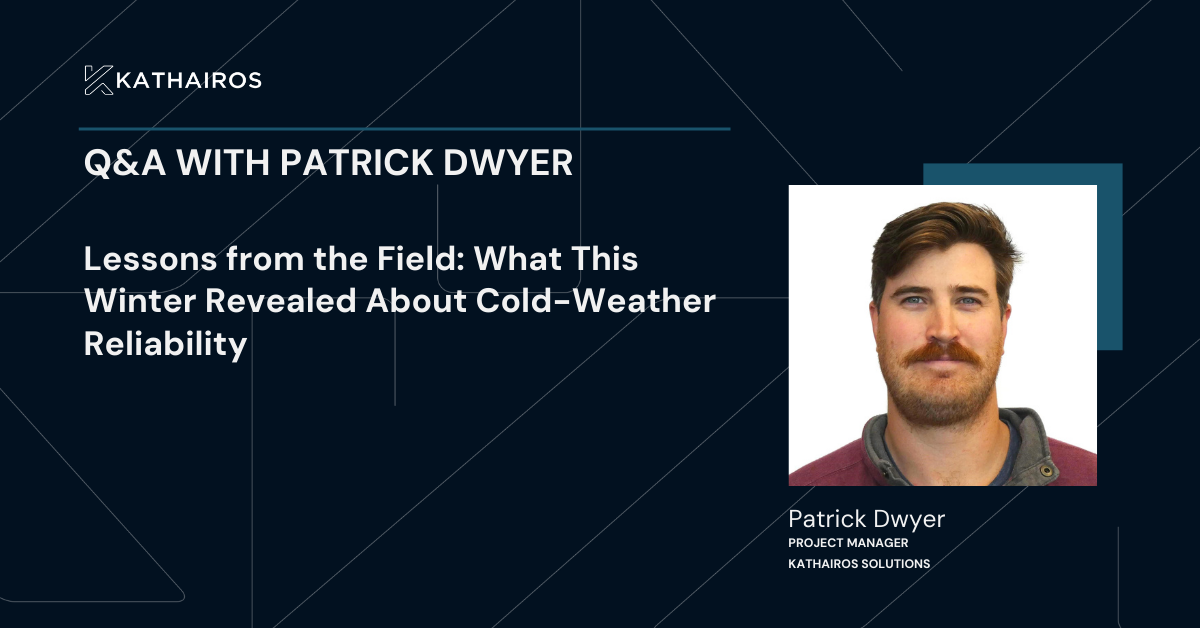 KATHAIROS

Q&A WITH PATRICK DWYER

Lessons from the Field: What This Winter Revealed About Cold-Weather Reliability

Patrick Dwyer
PROJECT MANAGER
KATHAIROS SOLUTIONS